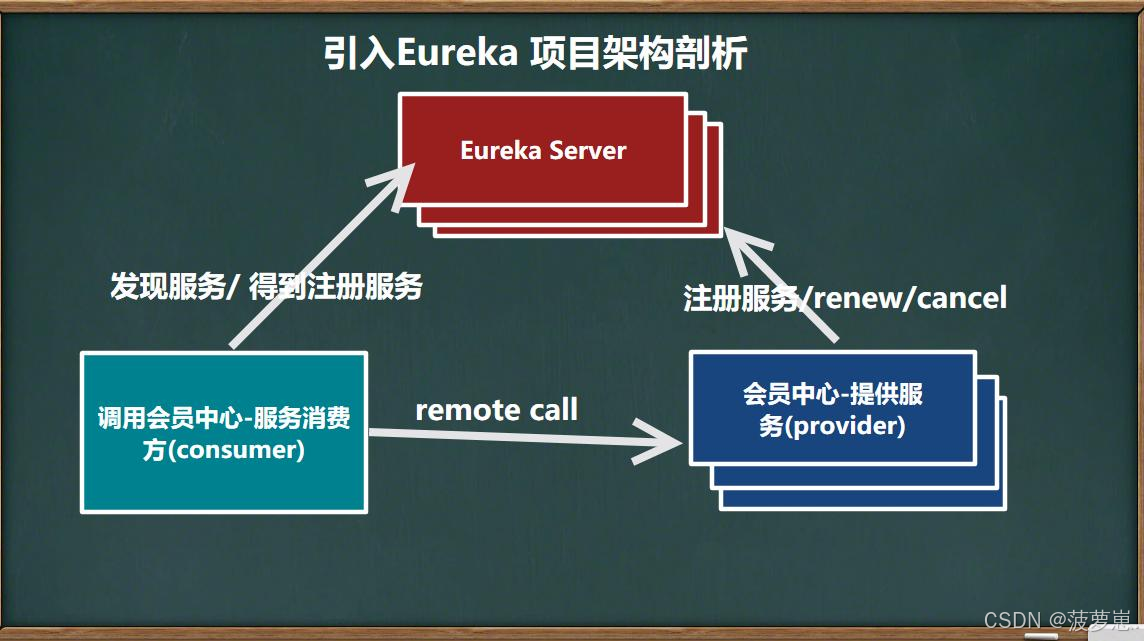 引入Eureka 项目架构剖析

Eureka Server

发现服务/ 得到注册服务

注册服务/renew/cancel

调用会员中心-服务消费方(consumer)

remote call

会员中心-提供服务(provider)

CSDN @菠萝崽.